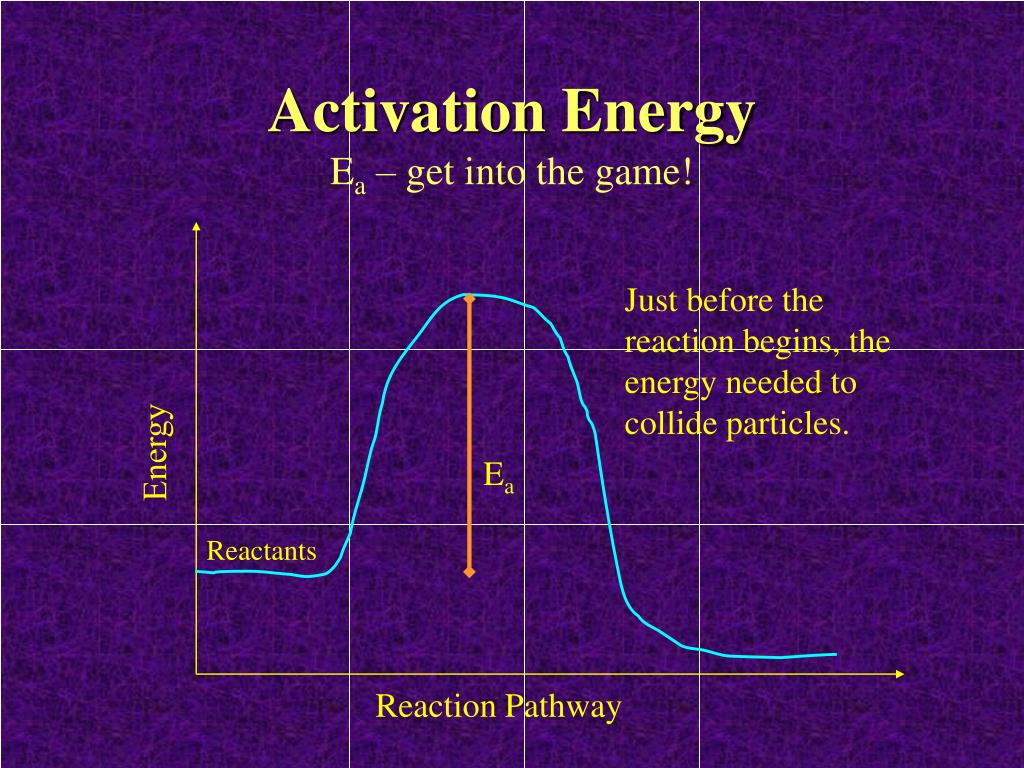 Activation Energy

$E_a$ – get into the game!

Just before the reaction begins, the energy needed to collide particles.

Energy

$E_a$

Reactants

Reaction Pathway